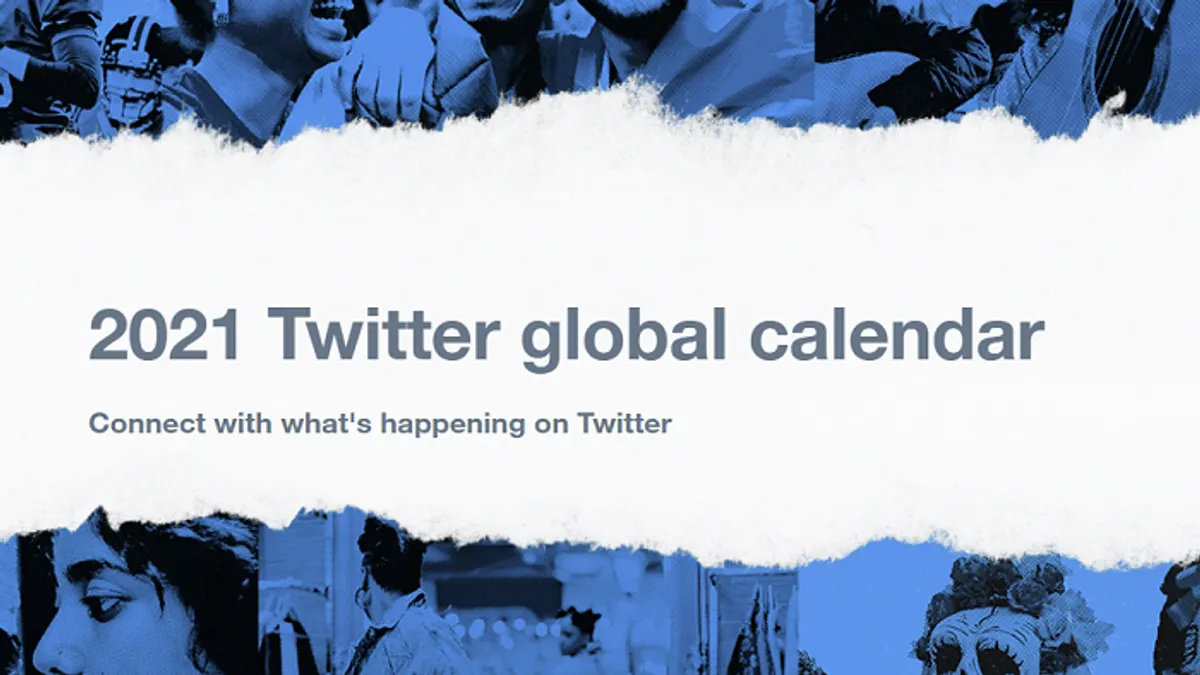 2021 Twitter global calendar

Connect with what's happening on Twitter